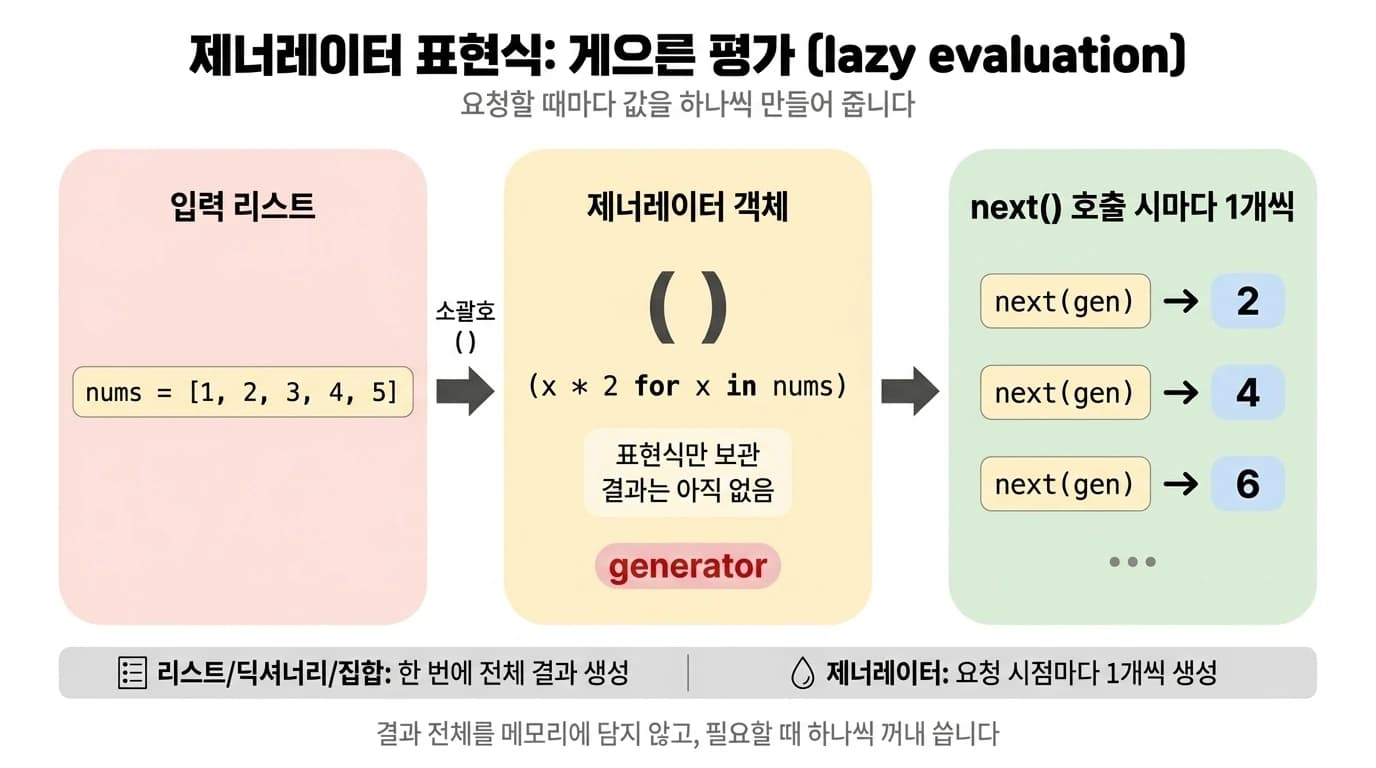 제너레이터 표현식: 게으른 평가 (lazy evaluation)

요청할 때마다 값을 하나씩 만들어 줍니다

입력 리스트

nums = [1, 2, 3, 4, 5]

소괄호
()

제너레이터 객체

( )

(x * 2 for x in nums)

표현식만 보관
결과는 아직 없음

generator

next() 호출 시마다 1개씩

next(gen) → 2

next(gen) → 4

next(gen) → 6

...

리스트/딕셔너리/집합: 한 번에 전체 결과 생성

제너레이터: 요청 시점마다 1개씩 생성

결과 전체를 메모리에 담지 않고, 필요할 때 하나씩 꺼내 씁니다